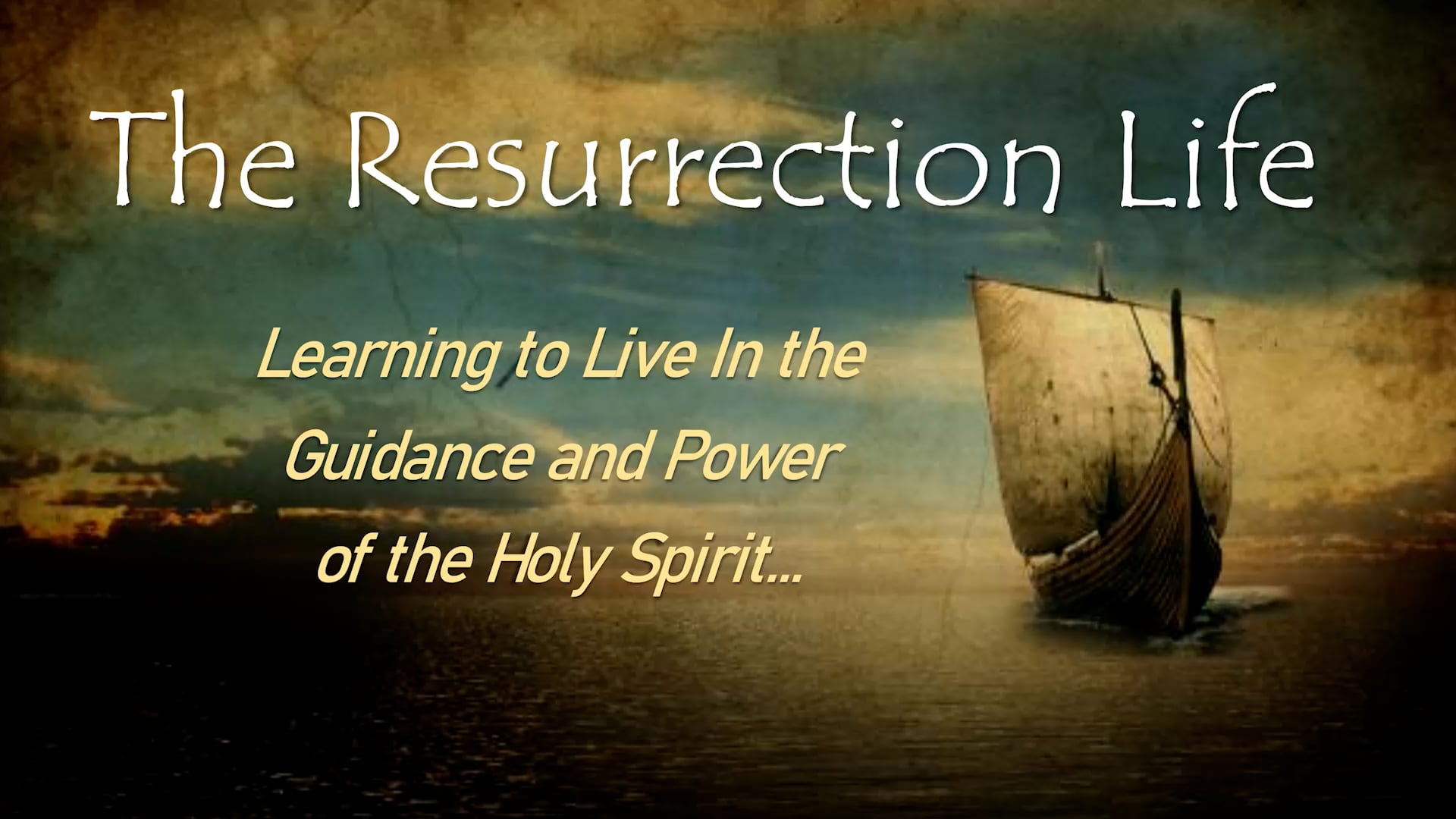 The Resurrection Life

Learning to Live In the Guidance and Power of the Holy Spirit...